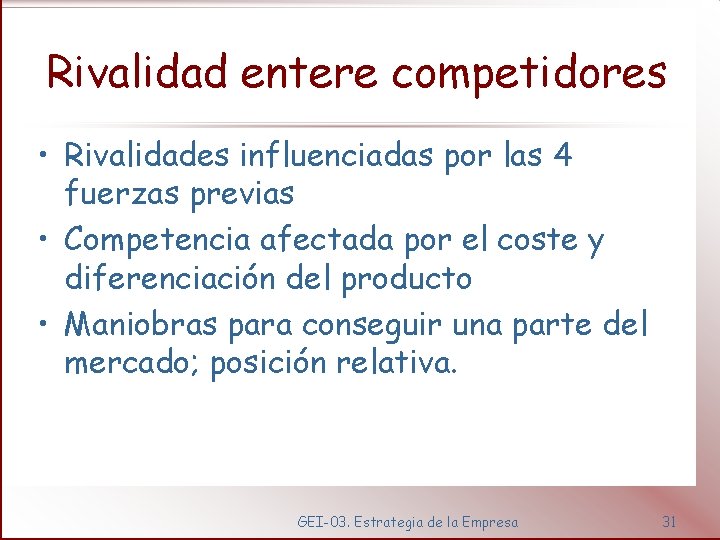 Rivalidad entere competidores

• Rivalidades influenciadas por las 4 fuerzas previas
• Competencia afectada por el coste y diferenciación del producto
• Maniobras para conseguir una parte del mercado; posición relativa.

GEI-03. Estrategia de la Empresa

31